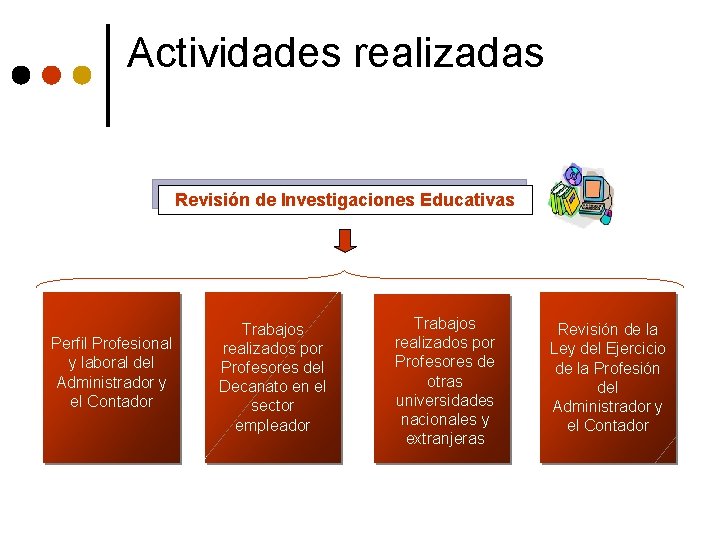 Actividades realizadas

Revisión de Investigaciones Educativas

Perfil Profesional y laboral del Administrador y el Contador

Trabajos realizados por Profesores del Decanato en el sector empleador

Trabajos realizados por Profesores de otras universidades nacionales y extranjeras

Revisión de la Ley del Ejercicio de la Profesión del Administrador y el Contador